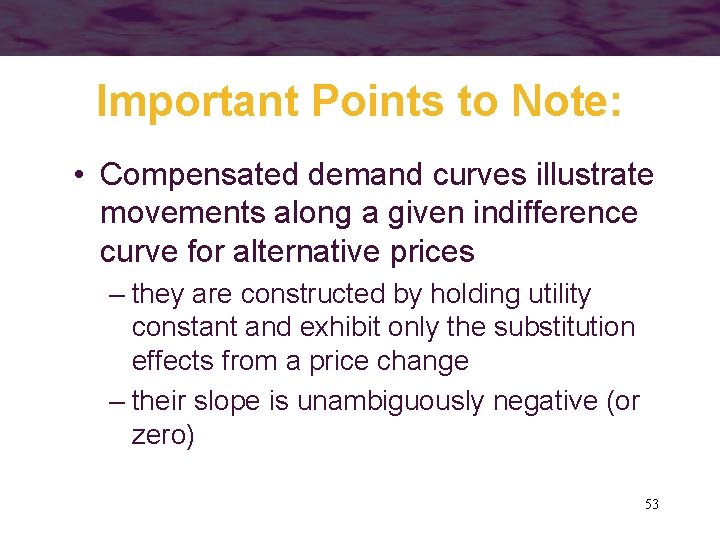 Important Points to Note:

• Compensated demand curves illustrate movements along a given indifference curve for alternative prices

– they are constructed by holding utility constant and exhibit only the substitution effects from a price change

– their slope is unambiguously negative (or zero)

53